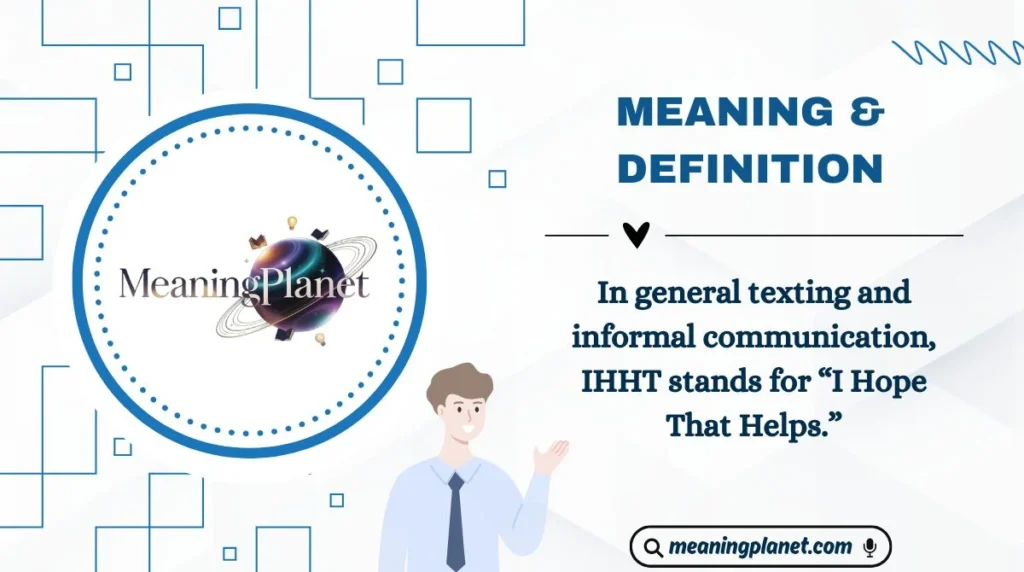 MeaningPlanet

MEANING & DEFINITION

In general texting and informal communication, IHHT stands for “I Hope That Helps.”

meaningplanet.com